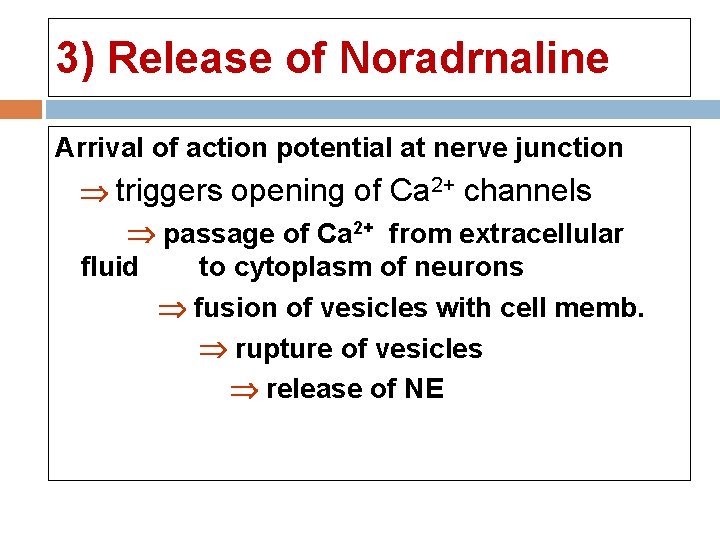 3) Release of Noradrnaline

Arrival of action potential at nerve junction

$\Rightarrow$ triggers opening of $Ca^{2+}$ channels

$\Rightarrow$ passage of $Ca^{2+}$ from extracellular fluid to cytoplasm of neurons

$\Rightarrow$ fusion of vesicles with cell memb.

$\Rightarrow$ rupture of vesicles

$\Rightarrow$ release of NE